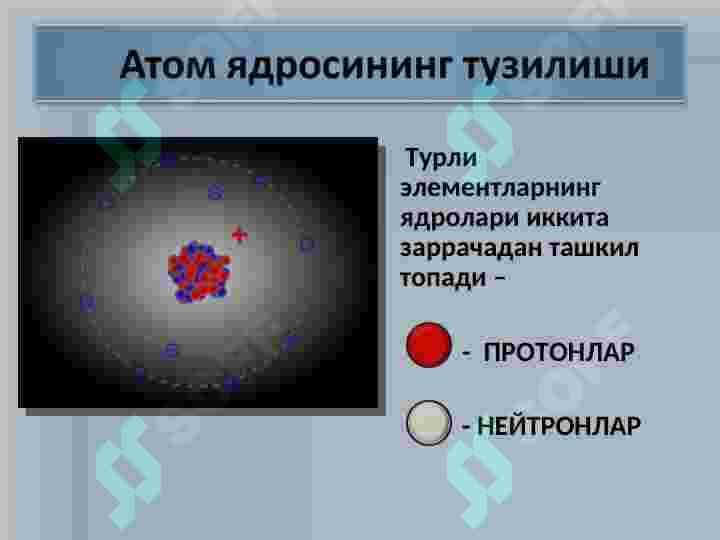 Атом ядросининг тузилиши

Турли элементларнинг ядролари иккита заррачадан ташкил топади –

- ПРОТОНЛАР

- НЕЙТРОНЛАР